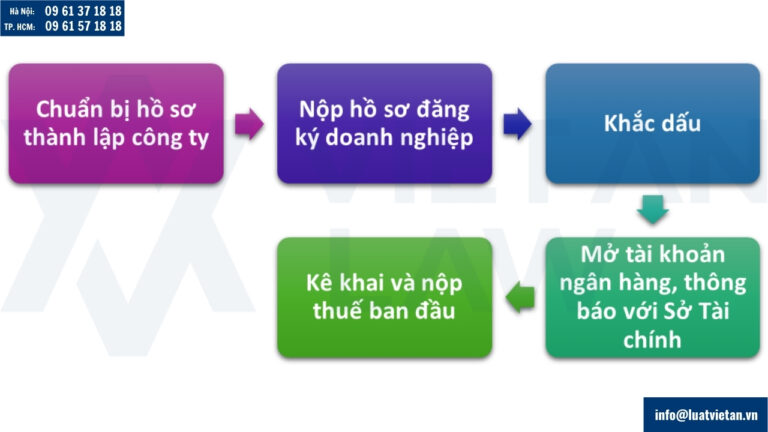 Hà Nội: 09 61 37 18 18
TP. HCM: 09 61 57 18 18

Chuẩn bị hồ sơ thành lập công ty

Nộp hồ sơ đăng ký doanh nghiệp

Khắc dấu

Mở tài khoản ngân hàng, thông báo với Sở Tài chính

Kê khai và nộp thuế ban đầu

VIETAN LAW

info@luatvietan.vn